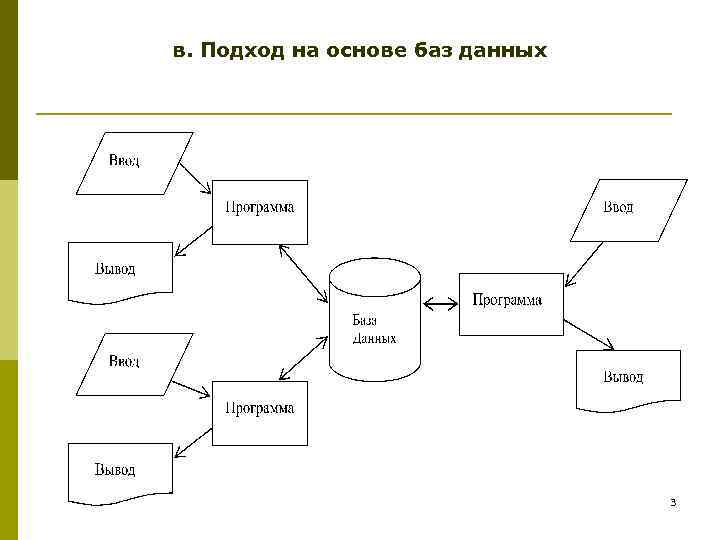 в. Подход на основе баз данных

Ввод

Программа

Вывод

Ввод

Программа

Вывод

База Данных

Ввод

Программа

Вывод

3